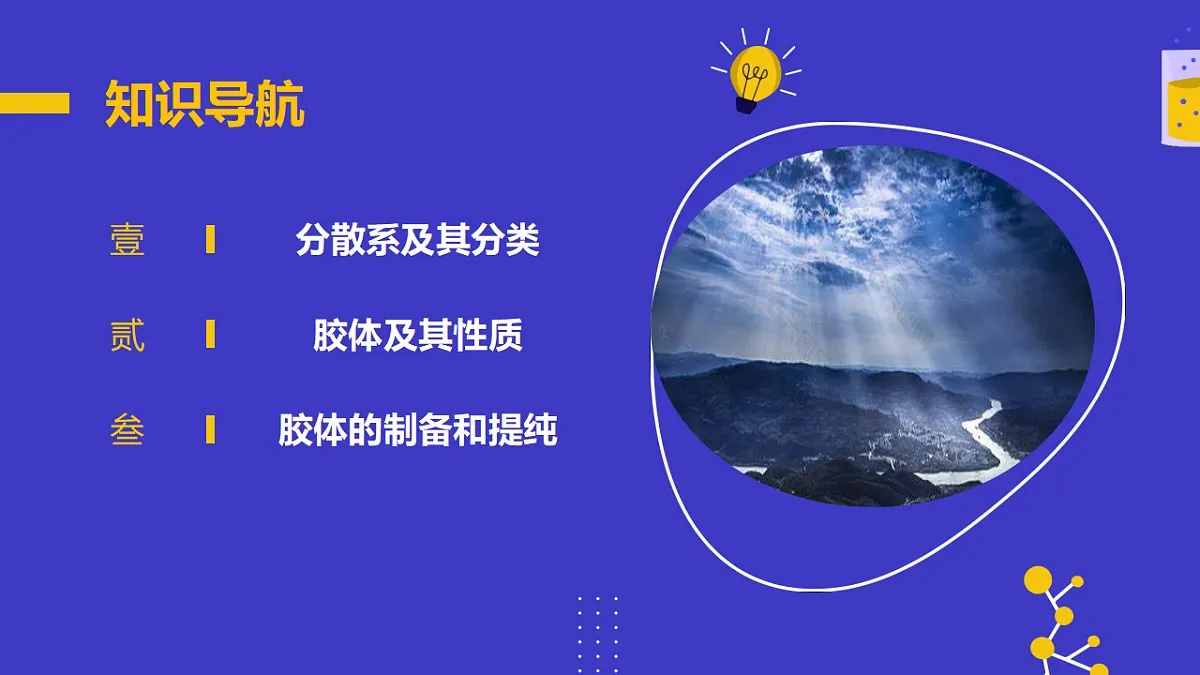 知识导航

壹 分散系及其分类

贰 胶体及其性质

叁 胶体的制备和提纯